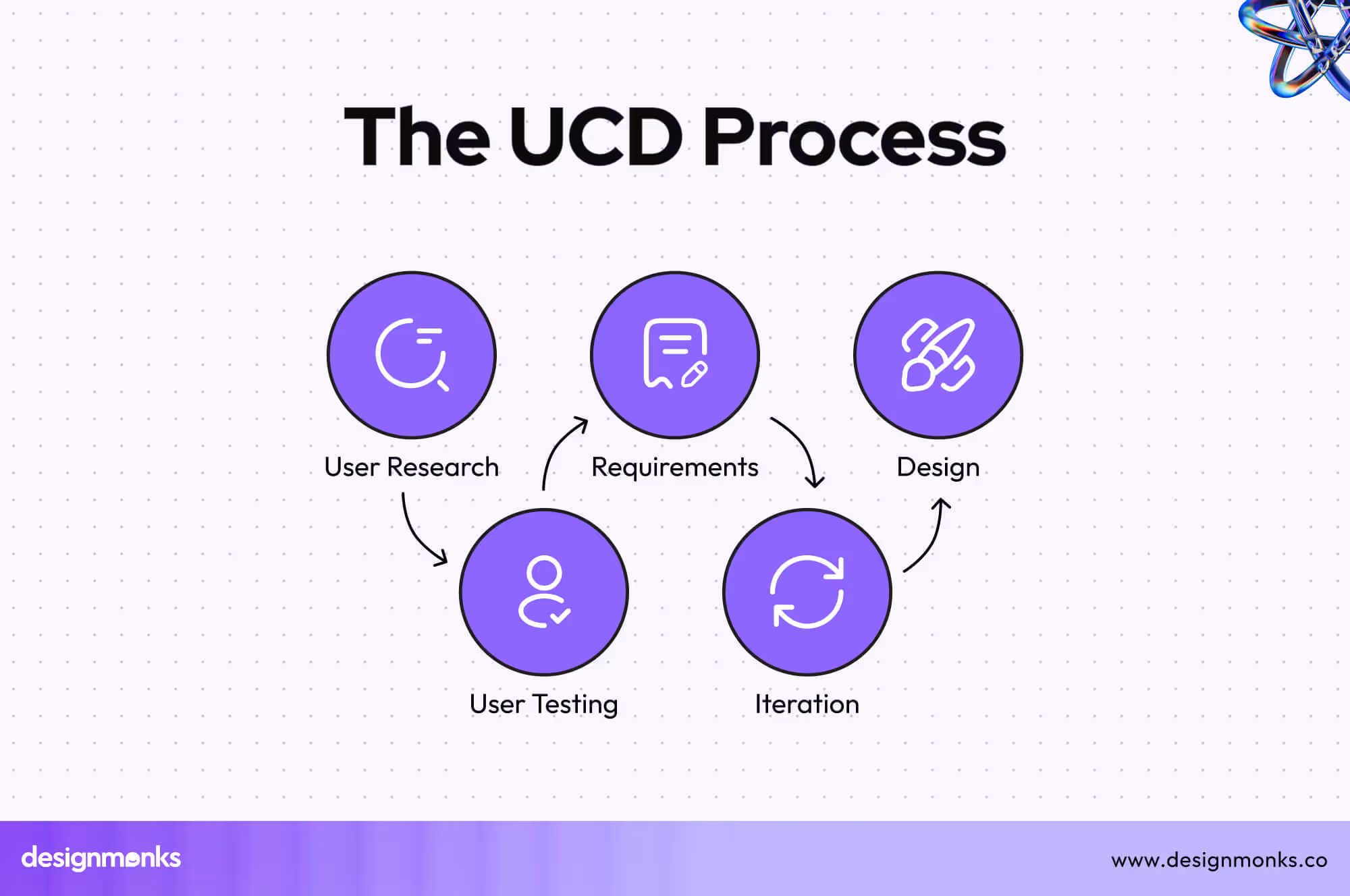 The UCD Process

User Research

Requirements

Design

User Testing

Iteration

designmonks

www.designmonks.co